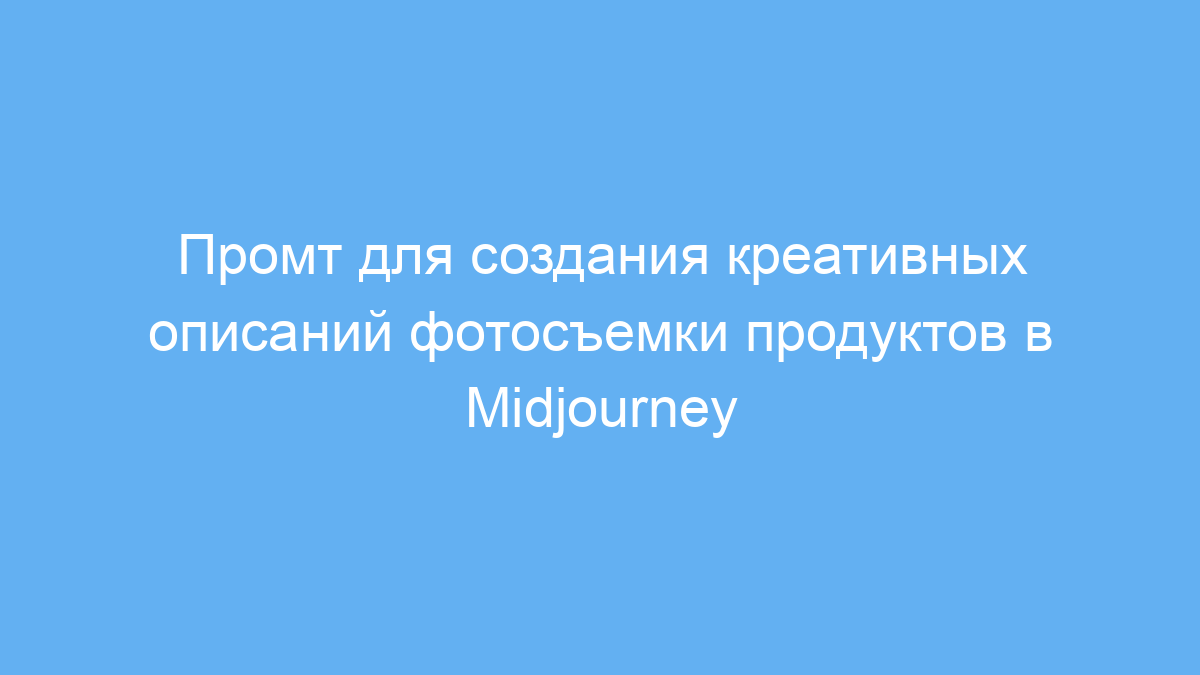 Промт для создания креативных описаний фотосъемки продуктов в Midjourney